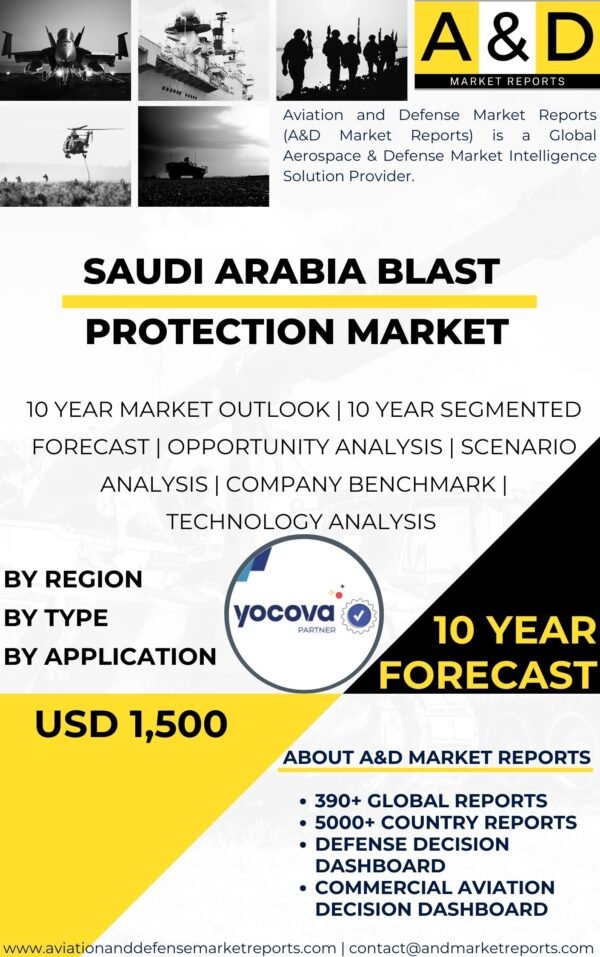 A&D
MARKET REPORTS

Aviation and Defense Market Reports (A&D Market Reports) is a Global Aerospace & Defense Market Intelligence Solution Provider.

SAUDI ARABIA BLAST PROTECTION MARKET

10 YEAR MARKET OUTLOOK | 10 YEAR SEGMENTED FORECAST | OPPORTUNITY ANALYSIS | SCENARIO ANALYSIS | COMPANY BENCHMARK | TECHNOLOGY ANALYSIS

BY REGION
BY TYPE
BY APPLICATION

yocova
PARTNER

10 YEAR FORECAST

USD 1,500

ABOUT A&D MARKET REPORTS

• 390+ GLOBAL REPORTS
• 5000+ COUNTRY REPORTS
• DEFENSE DECISION DASHBOARD
• COMMERCIAL AVIATION DECISION DASHBOARD

www.aviationanddefensemarketreports.com | contact@andmarketreports.com